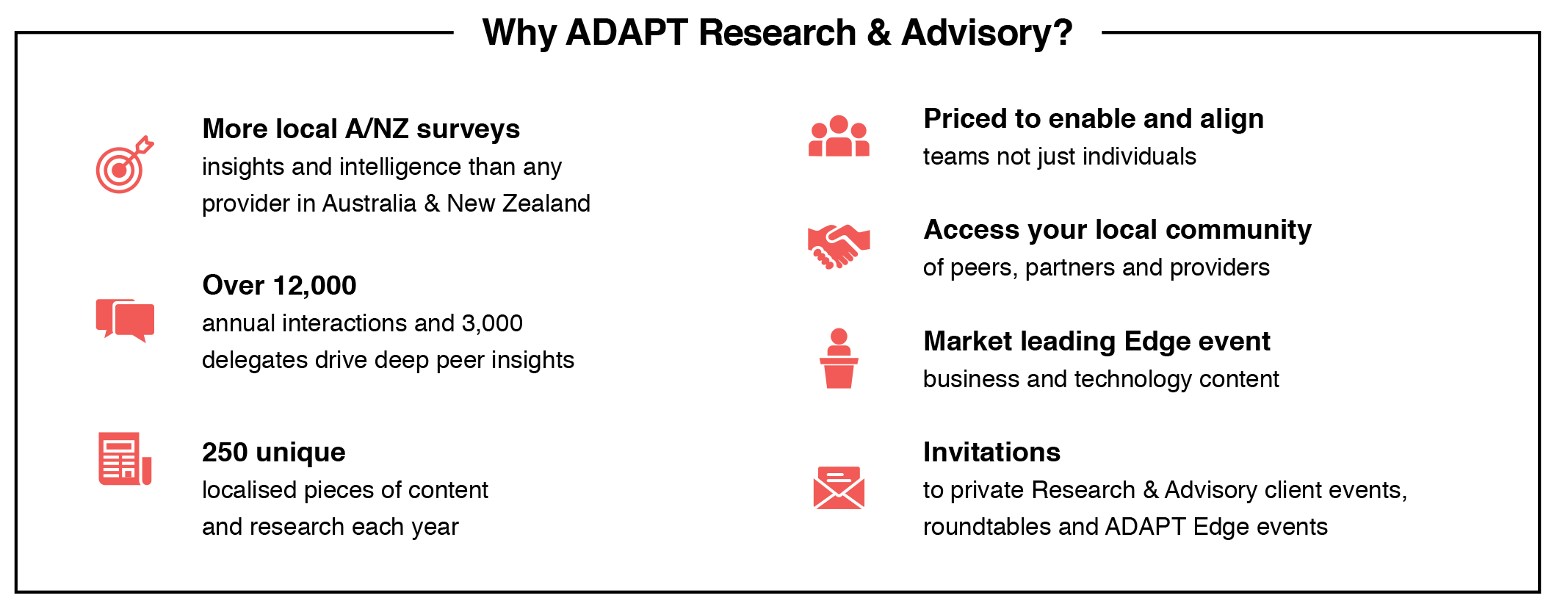 Why ADAPT Research & Advisory?

More local A/NZ surveys
insights and intelligence than any provider in Australia & New Zealand

Over 12,000
annual interactions and 3,000 delegates drive deep peer insights

250 unique
localised pieces of content and research each year

Priced to enable and align
teams not just individuals

Access your local community
of peers, partners and providers

Market leading Edge event
business and technology content

Invitations
to private Research & Advisory client events, roundtables and ADAPT Edge events